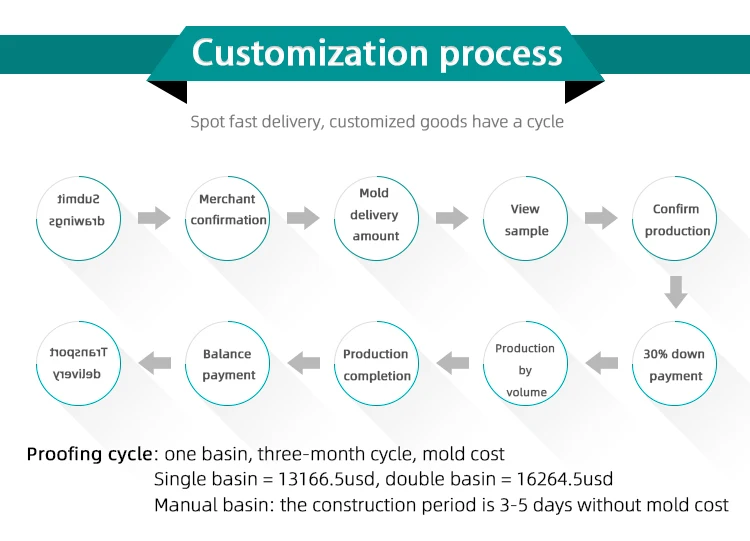 Customization process

Spot fast delivery, customized goods have a cycle

Submit drawings

Merchant confirmation

Mold delivery amount

View sample

Confirm production

30% down payment

Production by volume

Production completion

Balance payment

Transport delivery

Proofing cycle: one basin, three-month cycle, mold cost
Single basin = 13166.5usd, double basin = 16264.5usd
Manual basin: the construction period is 3-5 days without mold cost